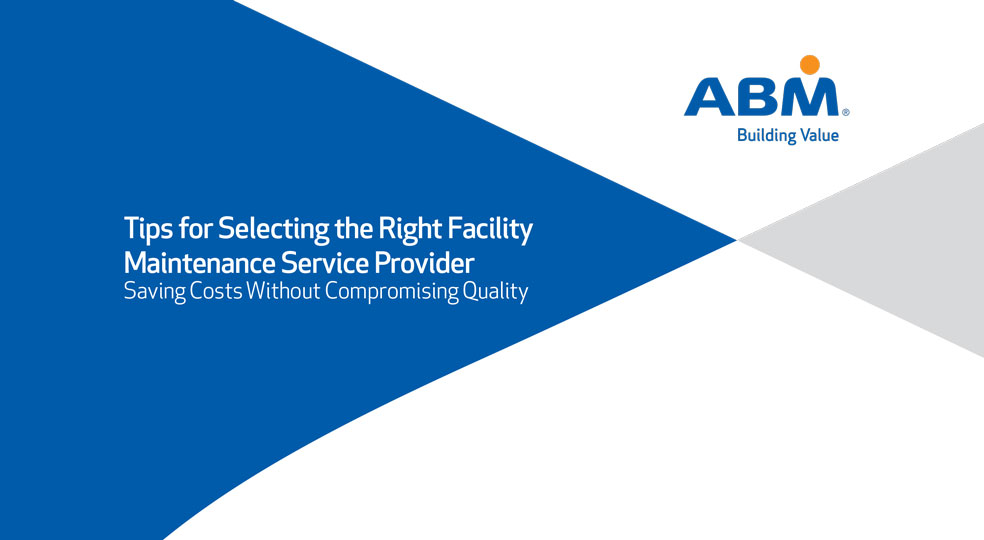 ABM®
Building Value

Tips for Selecting the Right Facility Maintenance Service Provider
Saving Costs Without Compromising Quality